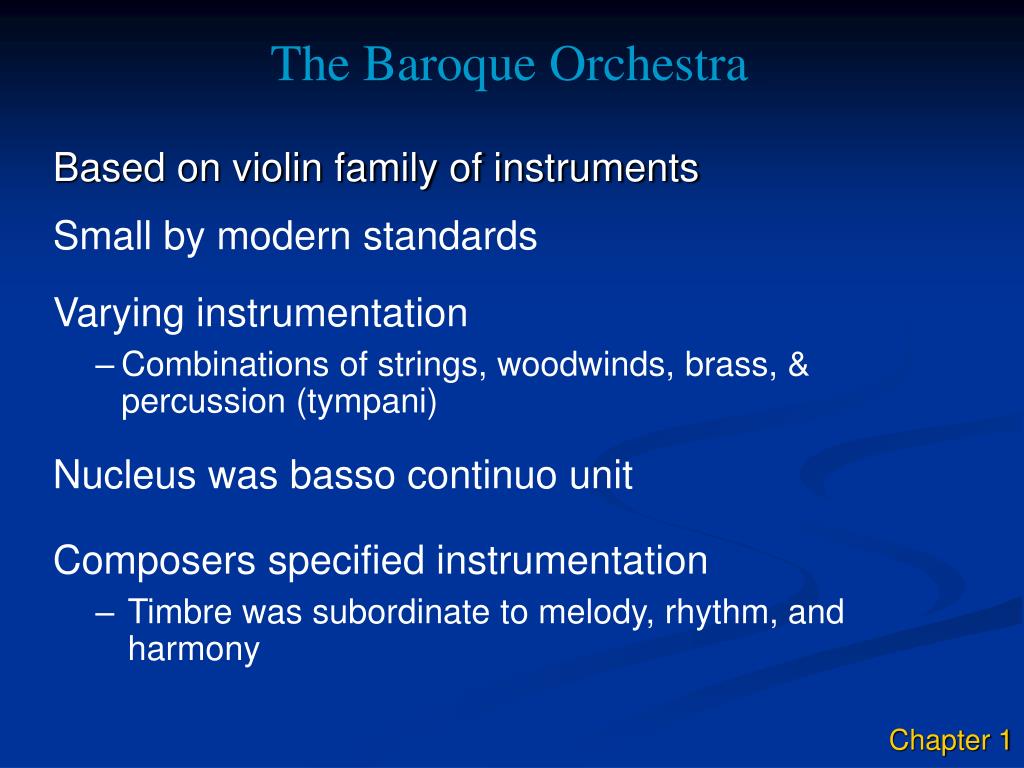 The Baroque Orchestra

Based on violin family of instruments

Small by modern standards

Varying instrumentation
– Combinations of strings, woodwinds, brass, & percussion (tympani)

Nucleus was basso continuo unit

Composers specified instrumentation
– Timbre was subordinate to melody, rhythm, and harmony

Chapter 1